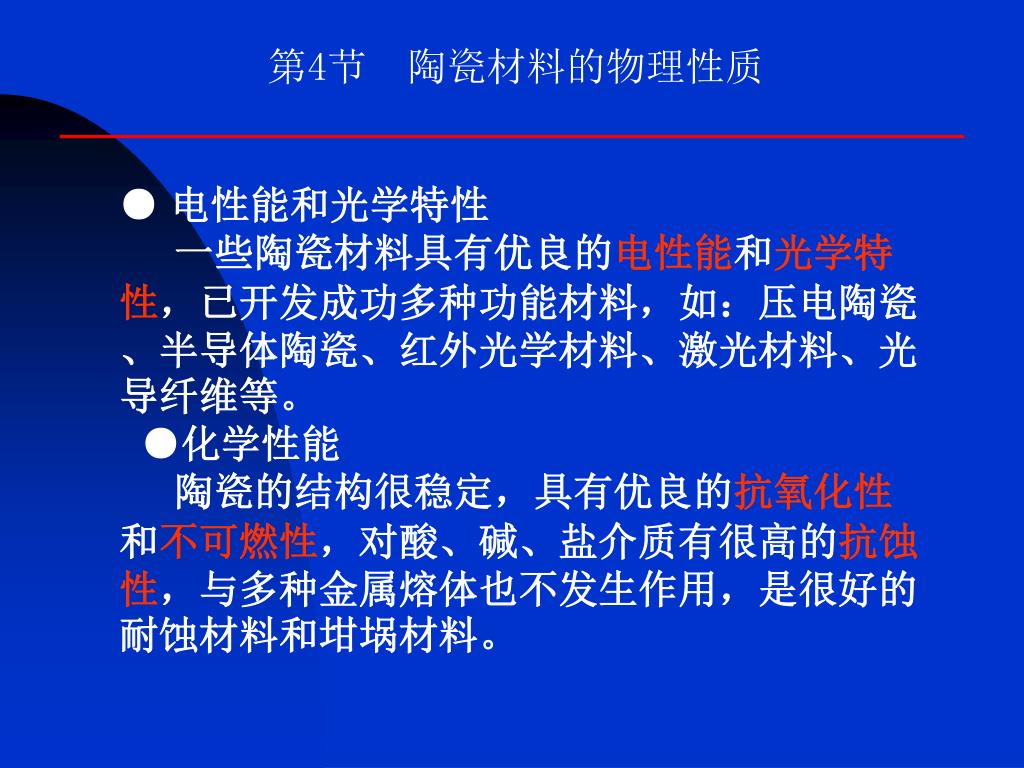 第4节　陶瓷材料的物理性质

● 电性能和光学特性

一些陶瓷材料具有优良的电性能和光学特性，已开发成功多种功能材料，如：压电陶瓷、半导体陶瓷、红外光学材料、激光材料、光导纤维等。

●化学性能

陶瓷的结构很稳定，具有优良的抗氧化性和不可燃性，对酸、碱、盐介质有很高的抗蚀性，与多种金属熔体也不发生作用，是很好的耐蚀材料和坩埚材料。